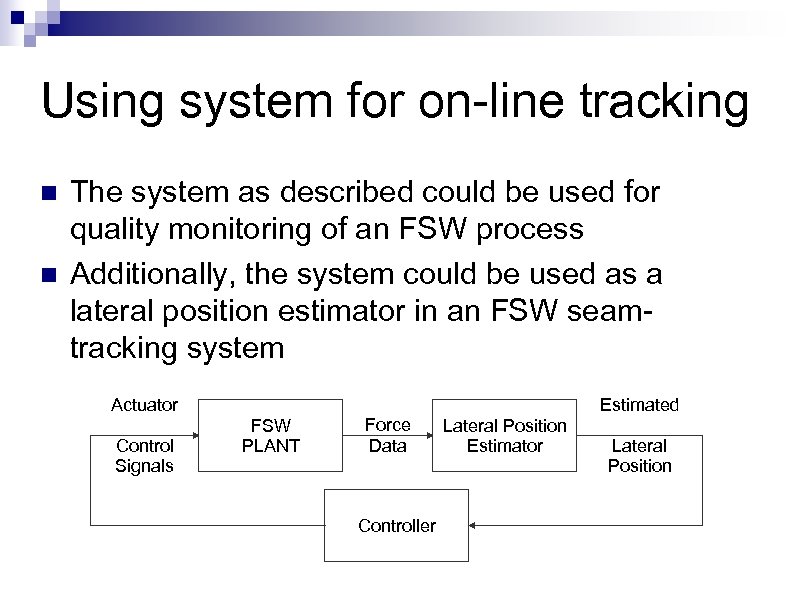 Using system for on-line tracking

The system as described could be used for quality monitoring of an FSW process

Additionally, the system could be used as a lateral position estimator in an FSW seam-tracking system

Actuator Control Signals

FSW PLANT

Force Data

Lateral Position Estimator

Estimated Lateral Position

Controller